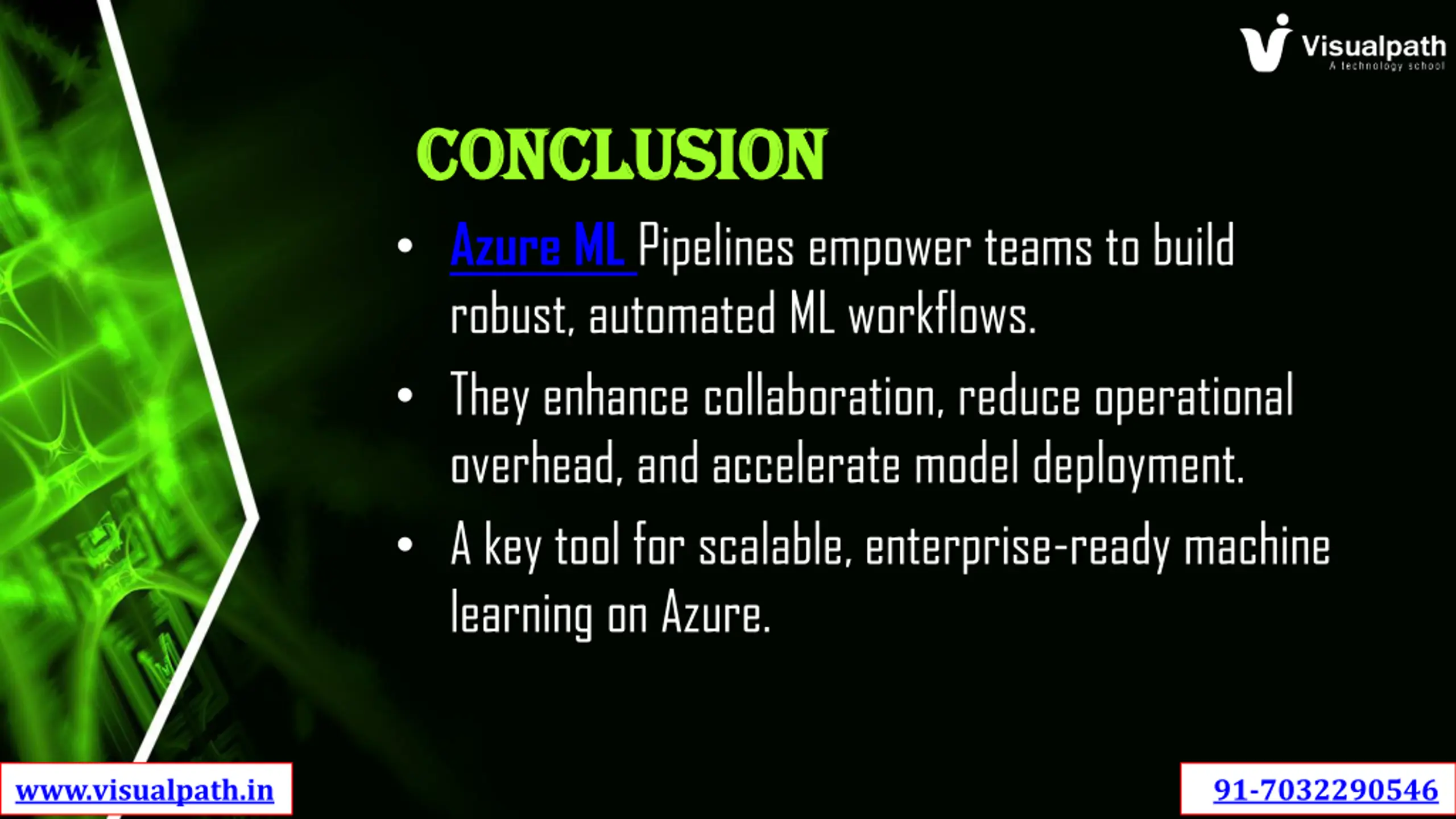 Visualpath
A technology school

CONCLUSION

• Azure ML Pipelines empower teams to build robust, automated ML workflows.

• They enhance collaboration, reduce operational overhead, and accelerate model deployment.

• A key tool for scalable, enterprise-ready machine learning on Azure.

www.visualpath.in

91-7032290546